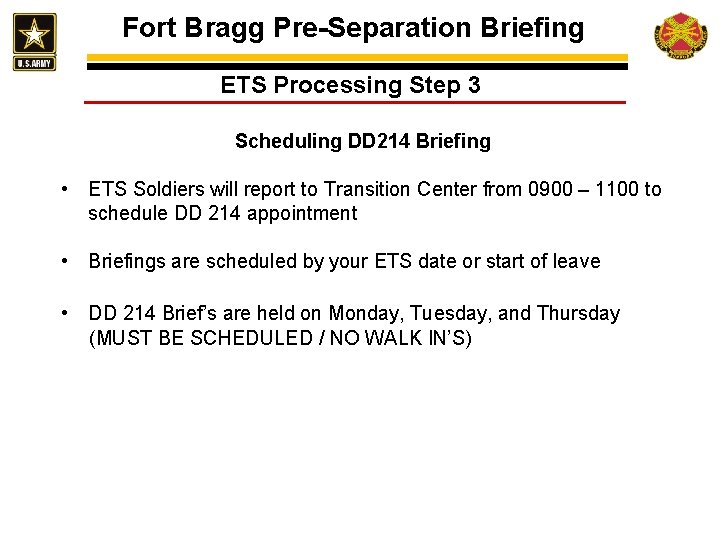 U.S.ARMY

Fort Bragg Pre-Separation Briefing

ETS Processing Step 3

Scheduling DD214 Briefing

• ETS Soldiers will report to Transition Center from 0900 – 1100 to schedule DD 214 appointment

• Briefings are scheduled by your ETS date or start of leave

• DD 214 Brief's are held on Monday, Tuesday, and Thursday (MUST BE SCHEDULED / NO WALK IN'S)